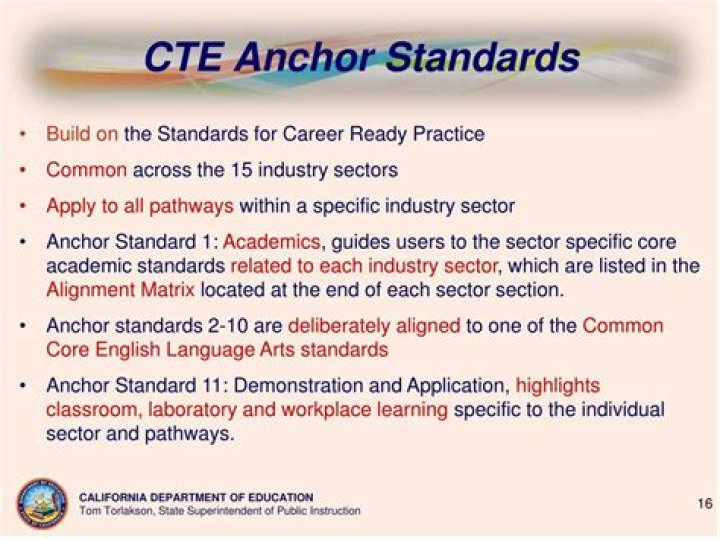 CTE Anchor Standards

• Build on the Standards for Career Ready Practice
• Common across the 15 industry sectors
• Apply to all pathways within a specific industry sector
• Anchor Standard 1: Academics, guides users to the sector specific core academic standards related to each industry sector, which are listed in the Alignment Matrix located at the end of each sector section.
• Anchor standards 2-10 are deliberately aligned to one of the Common Core English Language Arts standards
• Anchor Standard 11: Demonstration and Application, highlights classroom, laboratory and workplace learning specific to the individual sector and pathways.

CALIFORNIA DEPARTMENT OF EDUCATION
Tom Torlakson, State Superintendent of Public Instruction

16